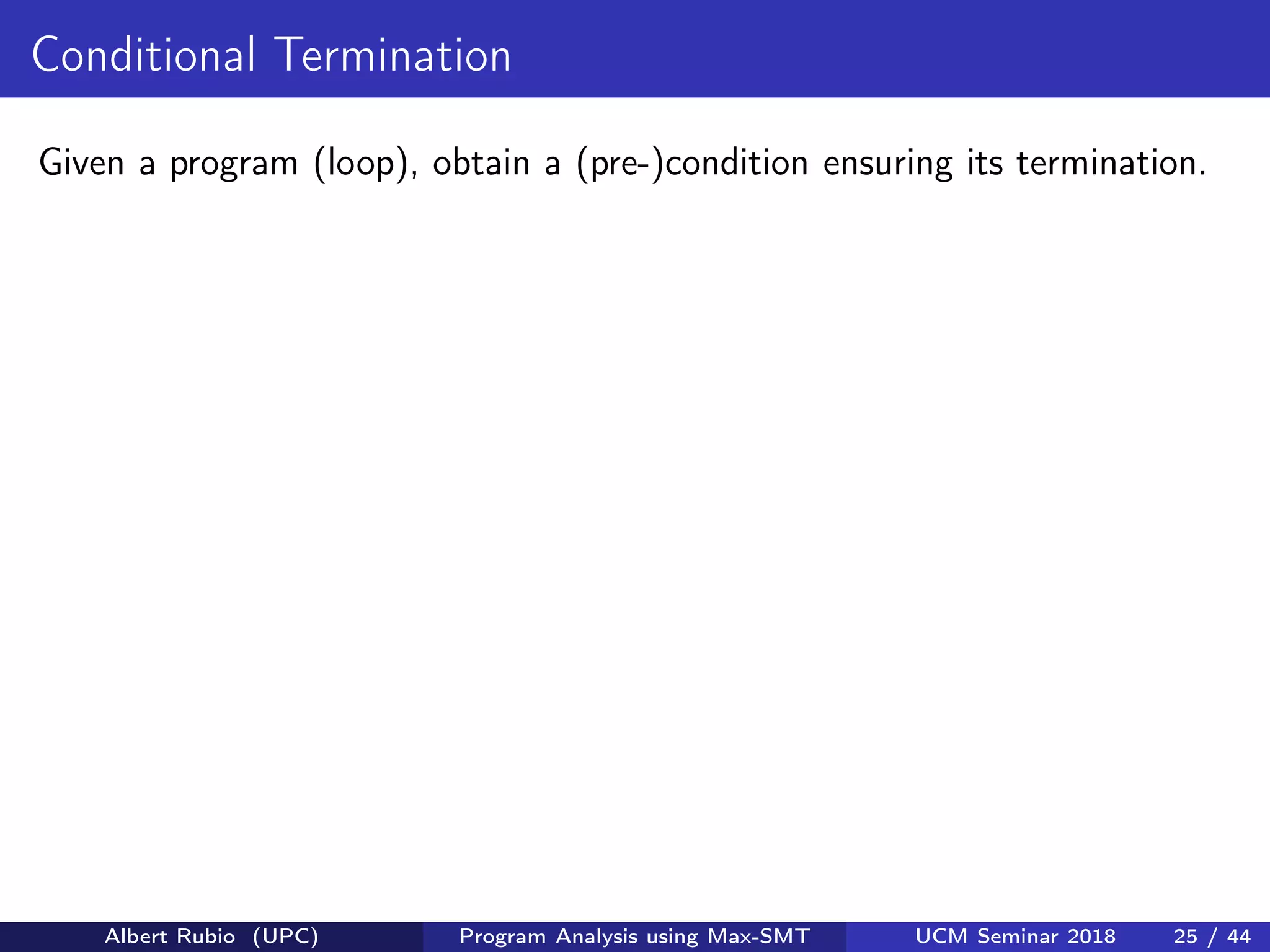 Conditional Termination

Given a program (loop), obtain a (pre-)condition ensuring its termination.

Albert Rubio (UPC) Program Analysis using Max-SMT UCM Seminar 2018 25 / 44